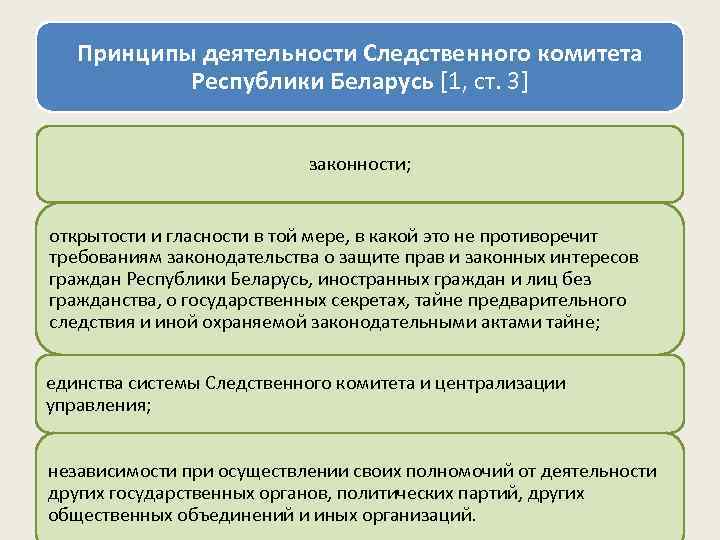 Принципы деятельности Следственного комитета Республики Беларусь [1, ст. 3]

законности;

открытости и гласности в той мере, в какой это не противоречит требованиям законодательства о защите прав и законных интересов граждан Республики Беларусь, иностранных граждан и лиц без гражданства, о государственных секретах, тайне предварительного следствия и иной охраняемой законодательными актами тайне;

единства системы Следственного комитета и централизации управления;

независимости при осуществлении своих полномочий от деятельности других государственных органов, политических партий, других общественных объединений и иных организаций.